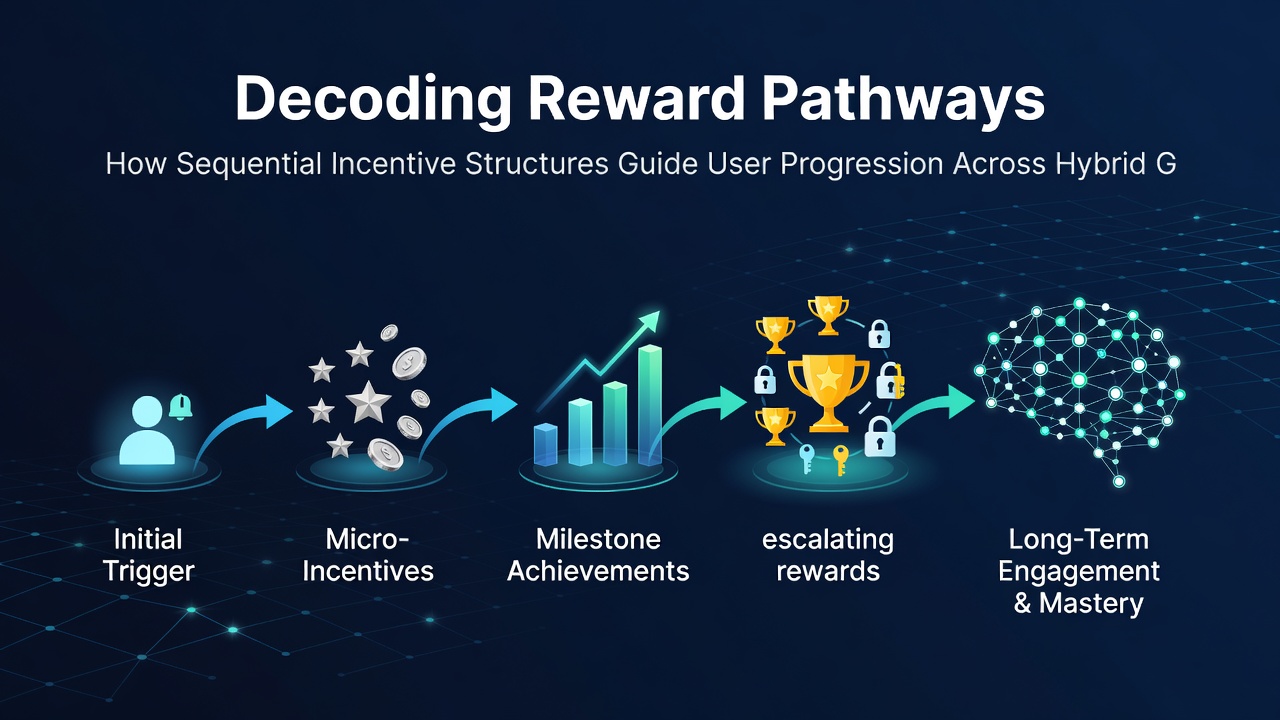 Decoding Reward Pathways

How Sequential Incentive Structures Guide User Progression Across Hybrid G

Initial Trigger

Micro-Incentives

Milestone Achievements

escalating rewards

Long-Term Engagement & Mastery